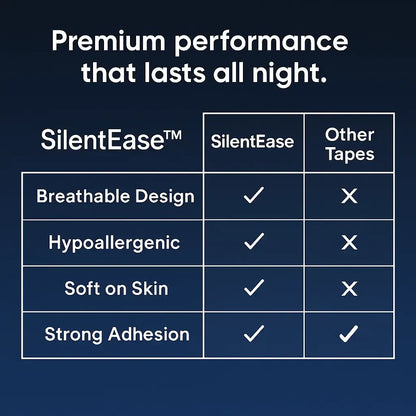 Premium performance that lasts all night.

| SilentEase™ | SilentEase | Other Tapes |
|---|---|---|
| Breathable Design | ✓ | ✗ |
| Hypoallergenic | ✓ | ✗ |
| Soft on Skin | ✓ | ✗ |
| Strong Adhesion | ✓ | ✓ |